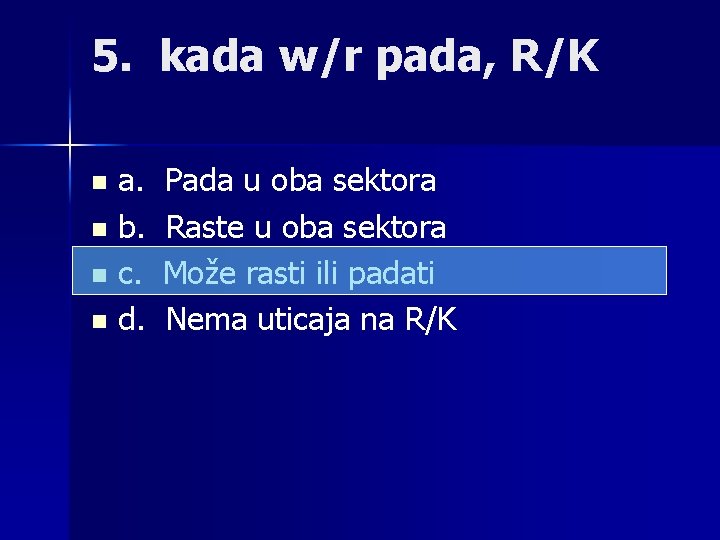 5. kada w/r pada, R/K

a. Pada u oba sektora
b. Raste u oba sektora
c. Može rasti ili padati
d. Nema uticaja na R/K